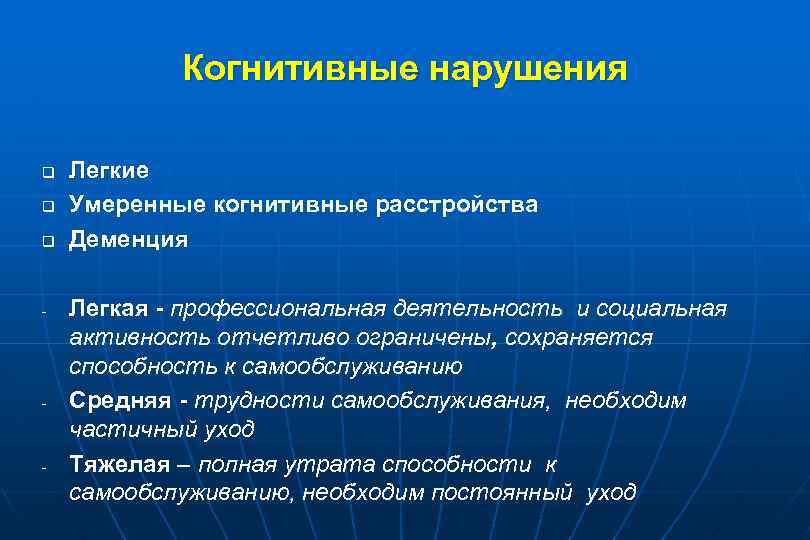 Когнитивные нарушения

❑ Легкие
❑ Умеренные когнитивные расстройства
❑ Деменция

- Легкая - профессиональная деятельность и социальная активность отчетливо ограничены, сохраняется способность к самообслуживанию
- Средняя - трудности самообслуживания, необходим частичный уход
- Тяжелая – полная утрата способности к самообслуживанию, необходим постоянный уход